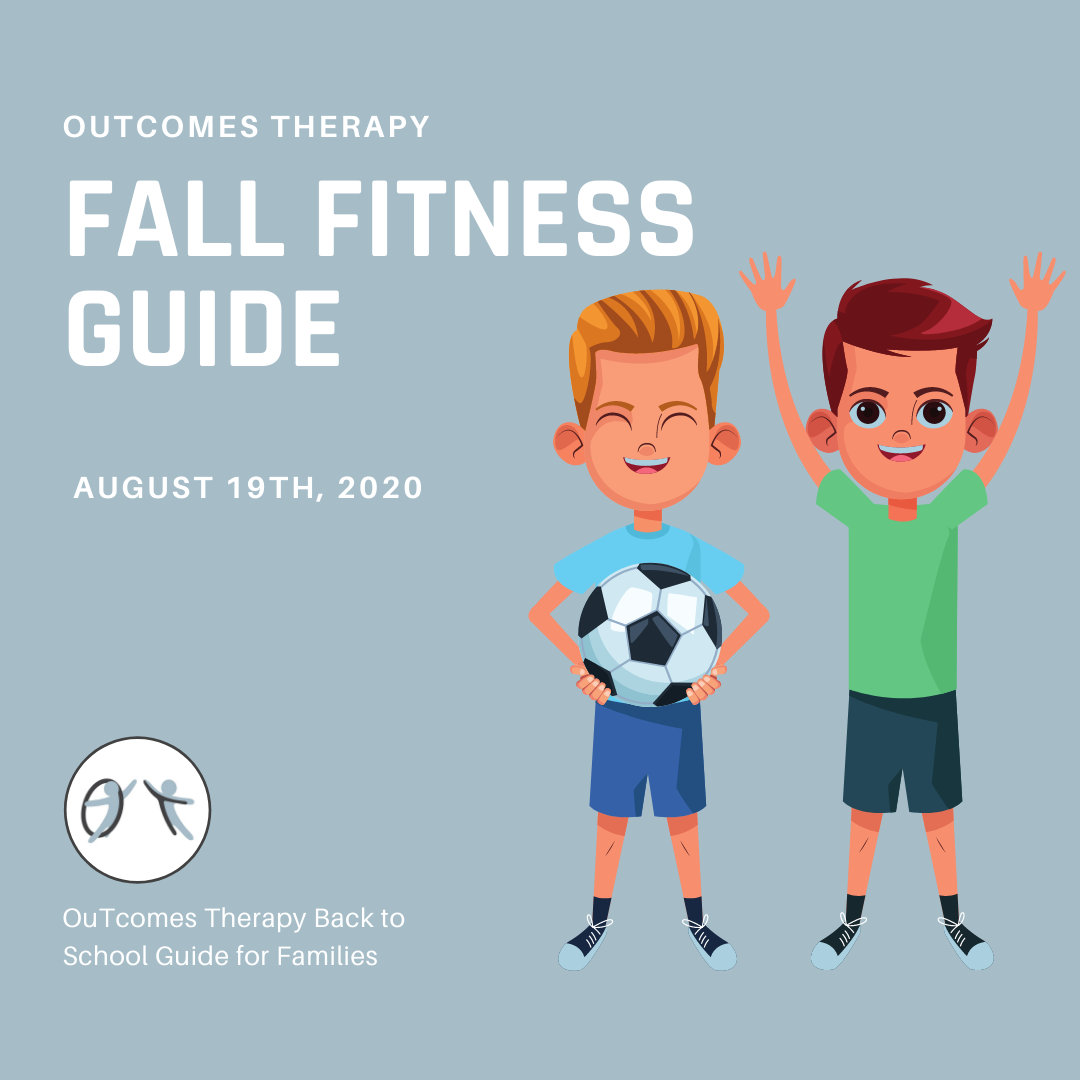 OUTCOMES THERAPY

FALL FITNESS GUIDE

AUGUST 19TH, 2020

OT

OuTcomes Therapy Back to School Guide for Families